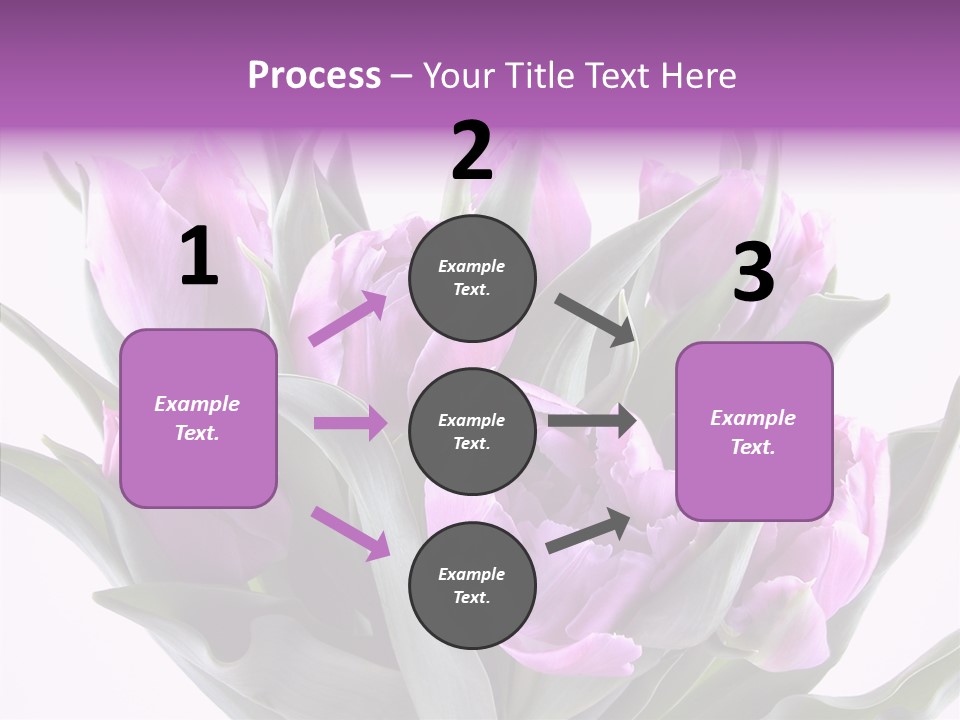 Process – Your Title Text Here

1

Example Text.

2

Example Text.

Example Text.

Example Text.

3

Example Text.